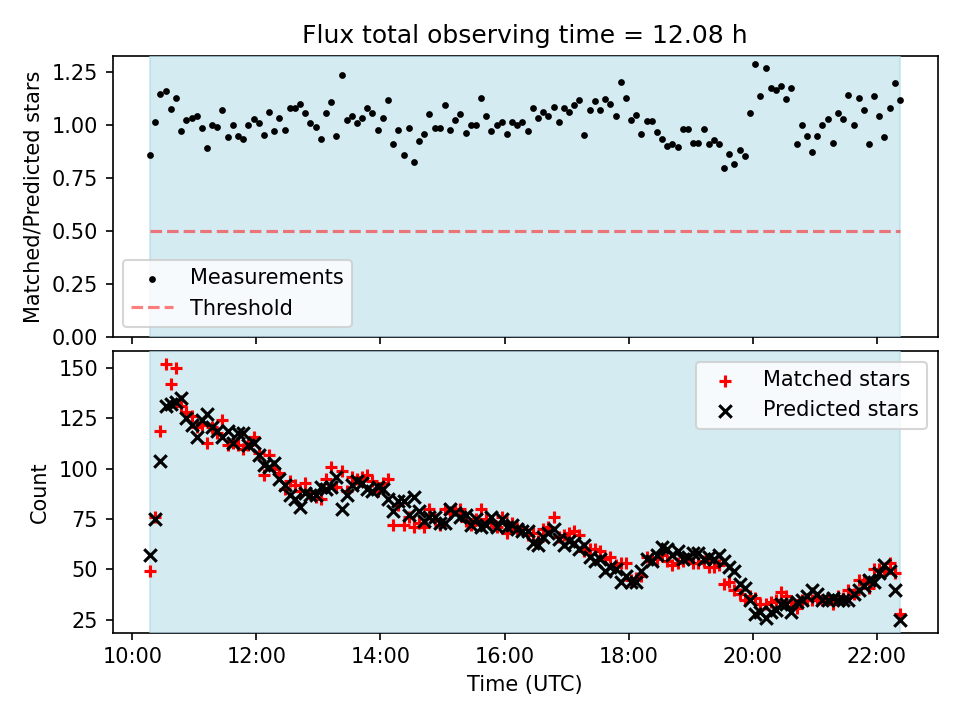 Flux total observing time = 12.08 h

Matched/Predicted stars

1.25
1.00
0.75
0.50
0.25
0.00

Measurements
Threshold

Count

150
125
100
75
50
25

Matched stars
Predicted stars

10:00
12:00
14:00
16:00
18:00
20:00
22:00

Time (UTC)